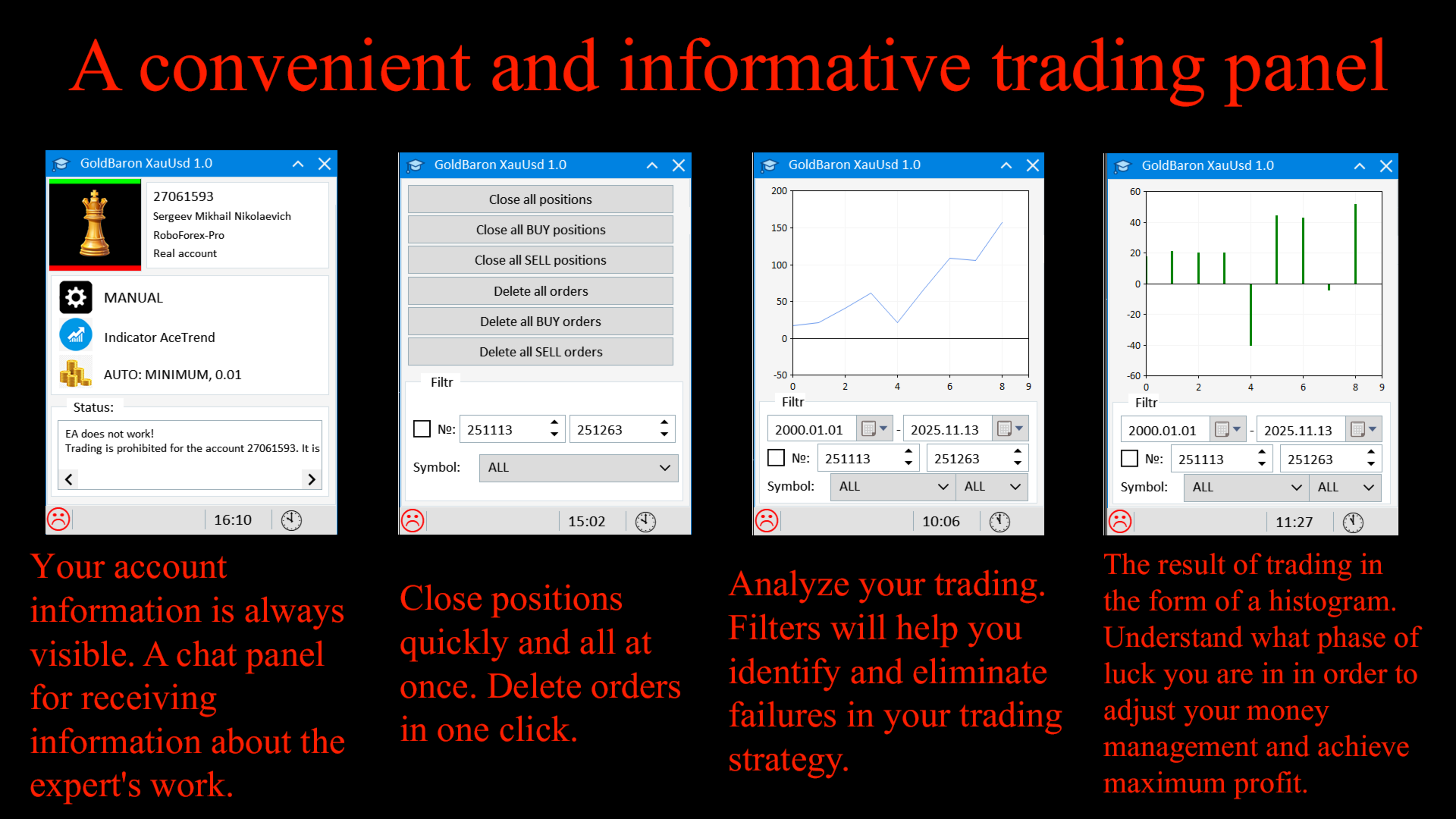 A convenient and informative trading panel

GoldBaron XauUsd 1.0

27061593
Sergeev Mikhail Nikolaevich
RoboForex-Pro
Real account

MANUAL
Indicator AceTrend
AUTO: MINIMUM, 0.01

Status:
EA does not work!
Trading is prohibited for the account 27061593. It is

16:10

Your account information is always visible. A chat panel for receiving information about the expert's work.

GoldBaron XauUsd 1.0

Close all positions
Close all BUY positions
Close all SELL positions
Delete all orders
Delete all BUY orders
Delete all SELL orders

Filtr
№: 251113 251263
Symbol: ALL

15:02

Close positions quickly and all at once. Delete orders in one click.

GoldBaron XauUsd 1.0

200
150
100
50
0
-50
0 2 4 6 8 9

Filtr
2000.01.01 - 2025.11.13
№: 251113 251263
Symbol: ALL ALL

10:06

Analyze your trading. Filters will help you identify and eliminate failures in your trading strategy.

GoldBaron XauUsd 1.0

60
40
20
0
-20
-40
-60
0 2 4 6 8 9

Filtr
2000.01.01 - 2025.11.13
№: 251113 251263
Symbol: ALL ALL

11:27

The result of trading in the form of a histogram. Understand what phase of luck you are in in order to adjust your money management and achieve maximum profit.